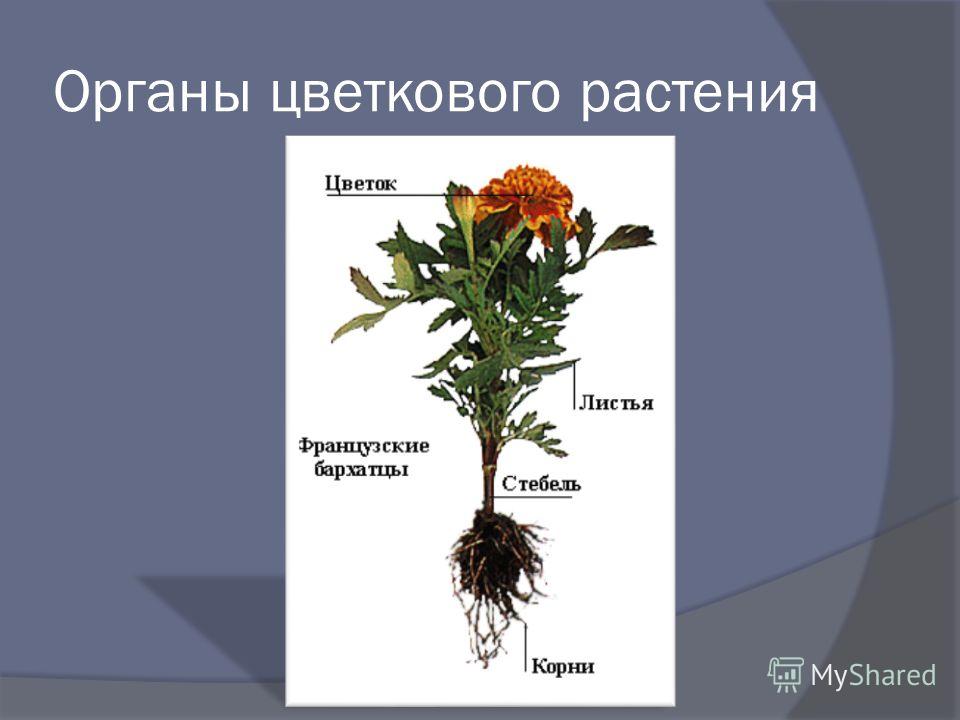 Органы цветкового растения

Цветок

Листья

Французские бархатцы

Стебель

Корни

MyShared